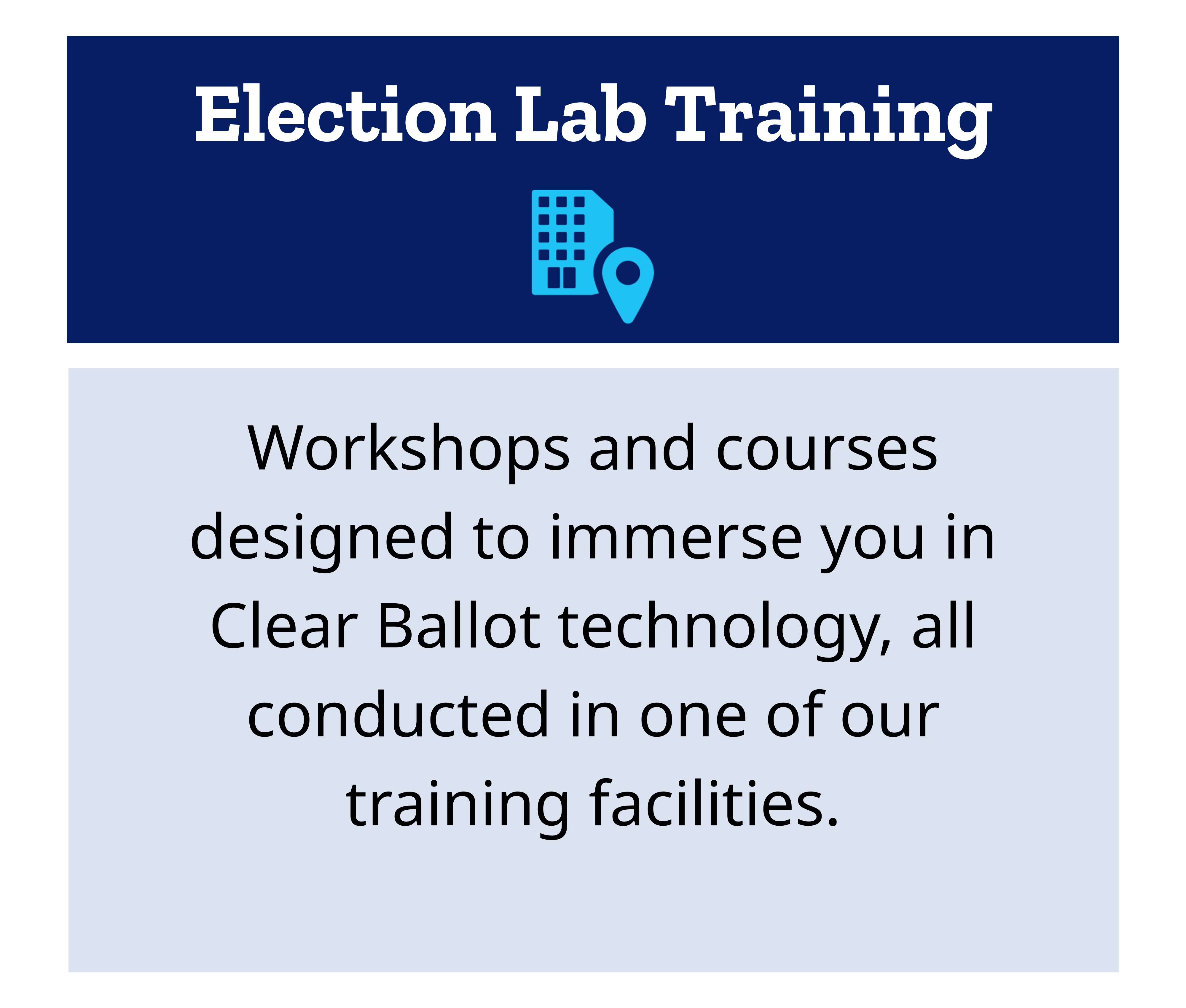 Election Lab Training

Workshops and courses designed to immerse you in Clear Ballot technology, all conducted in one of our training facilities.